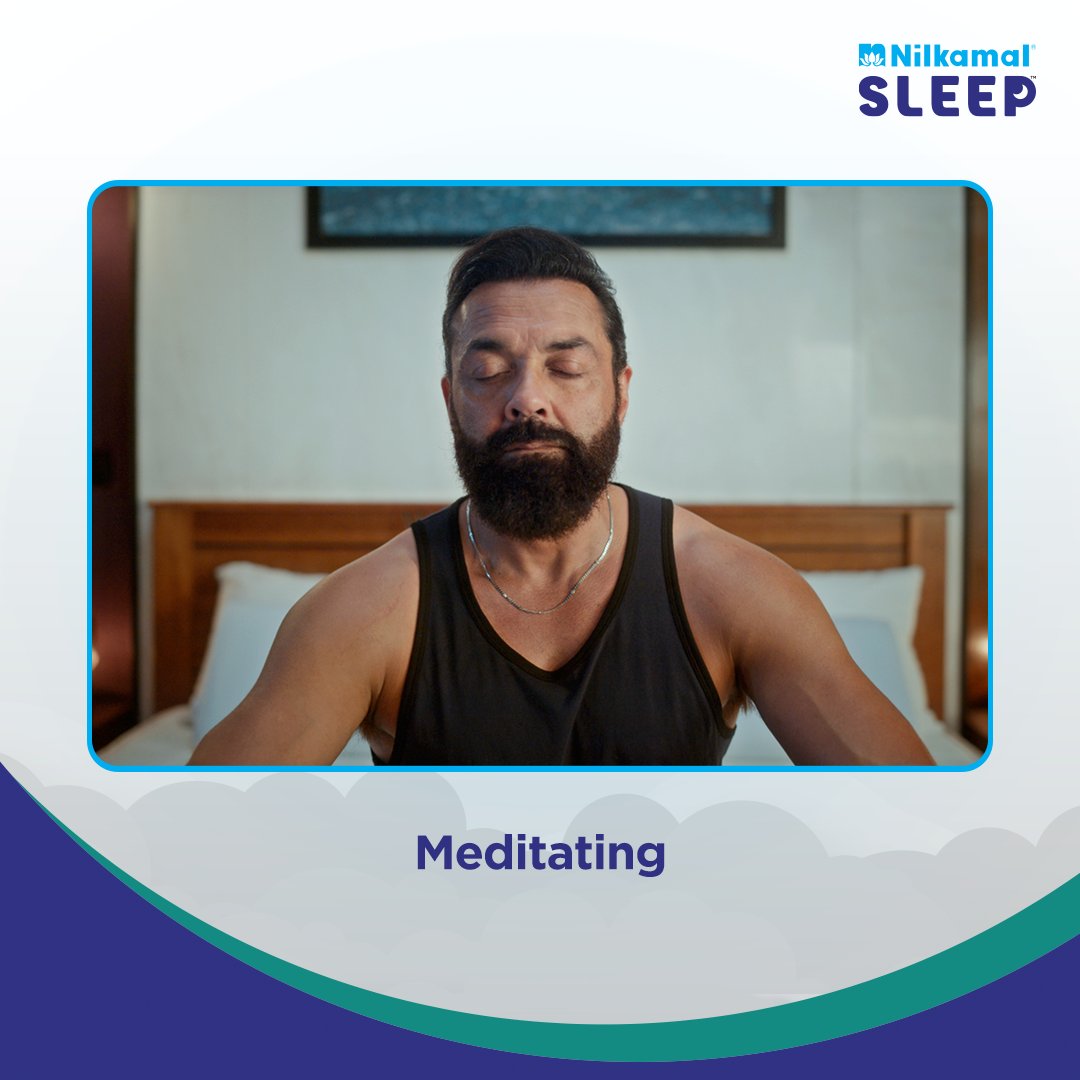 Nilkamal®
SLEEP™

Meditating